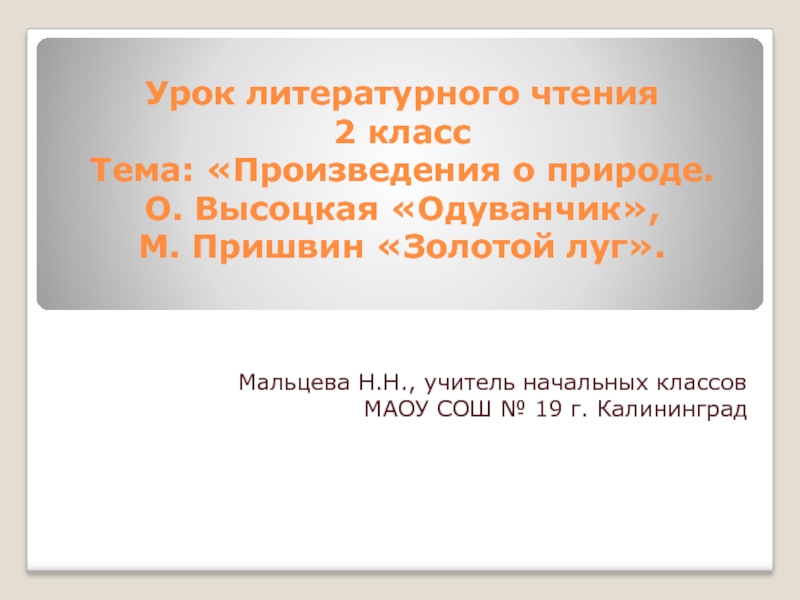 Урок литературного чтения
2 класс
Тема: «Произведения о природе.
О. Высоцкая «Одуванчик»,
М. Пришвин «Золотой луг».

Мальцева Н.Н., учитель начальных классов
МАОУ СОШ № 19 г. Калининград